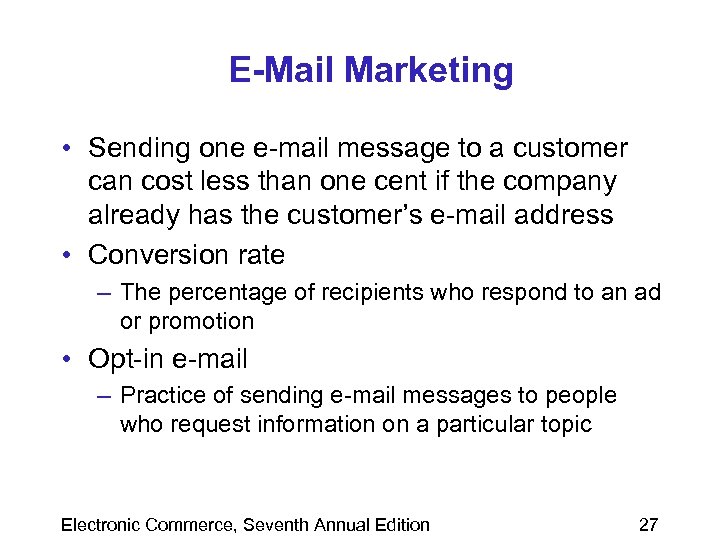 E-Mail Marketing

• Sending one e-mail message to a customer can cost less than one cent if the company already has the customer's e-mail address
• Conversion rate
– The percentage of recipients who respond to an ad or promotion
• Opt-in e-mail
– Practice of sending e-mail messages to people who request information on a particular topic

Electronic Commerce, Seventh Annual Edition

27